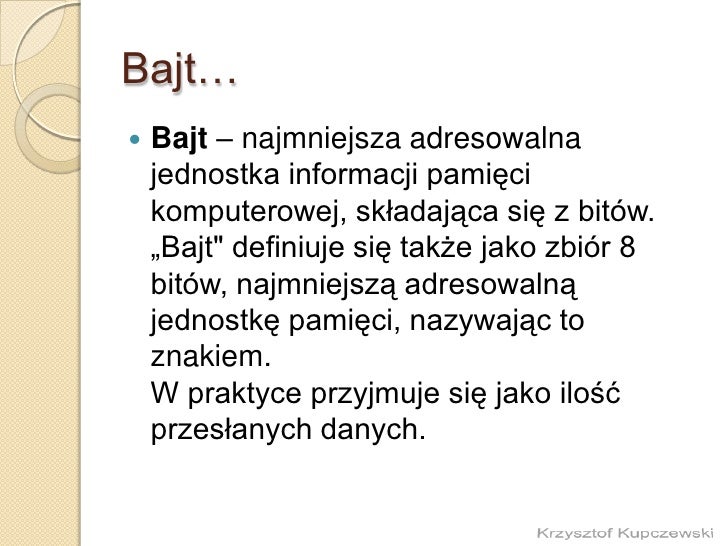 Bajt…

Bajt – najmniejsza adresowalna jednostka informacji pamięci komputerowej, składająca się z bitów. „Bajt" definiuje się także jako zbiór 8 bitów, najmniejszą adresowalną jednostkę pamięci, nazywając to znakiem.
W praktyce przyjmuje się jako ilość przesłanych danych.

Krzysztof Kupczewski